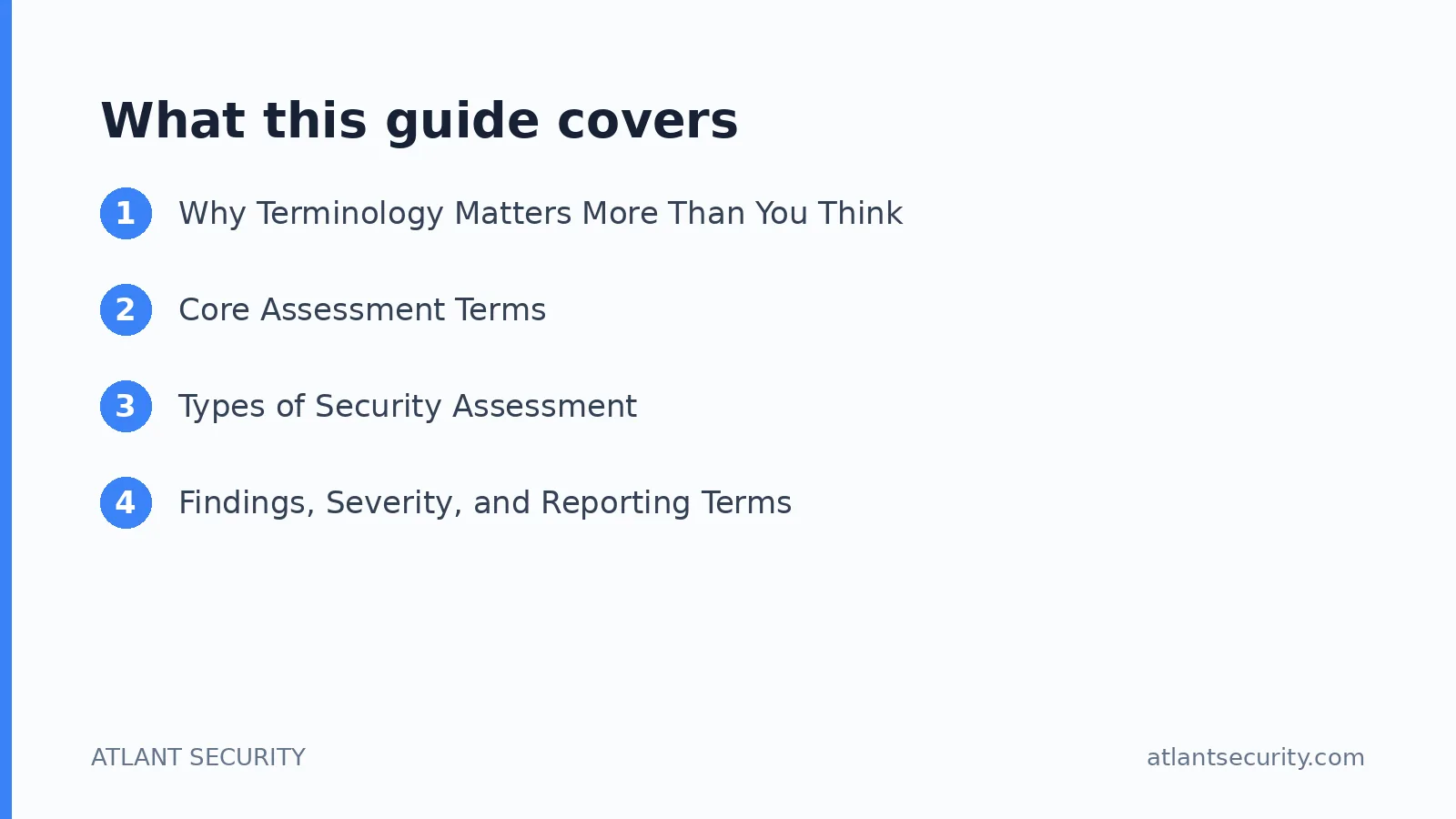 What this guide covers

1 Why Terminology Matters More Than You Think

2 Core Assessment Terms

3 Types of Security Assessment

4 Findings, Severity, and Reporting Terms

ATLANT SECURITY

atlantsecurity.com